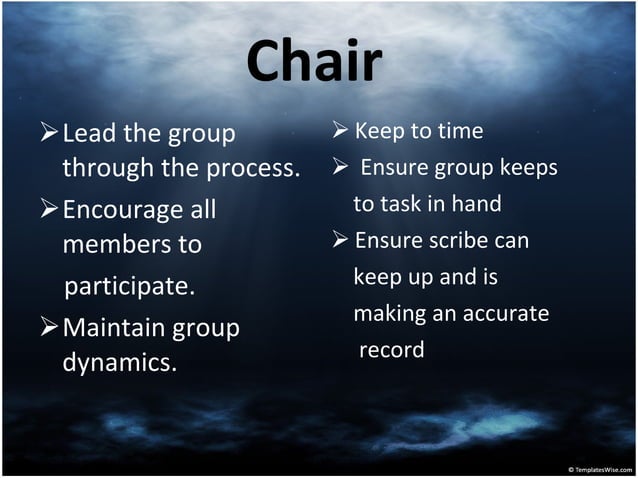 Chair

➢ Lead the group through the process.

➢ Encourage all members to participate.

➢ Maintain group dynamics.

➢ Keep to time

➢ Ensure group keeps to task in hand

➢ Ensure scribe can keep up and is making an accurate record

© TemplatesWise.com